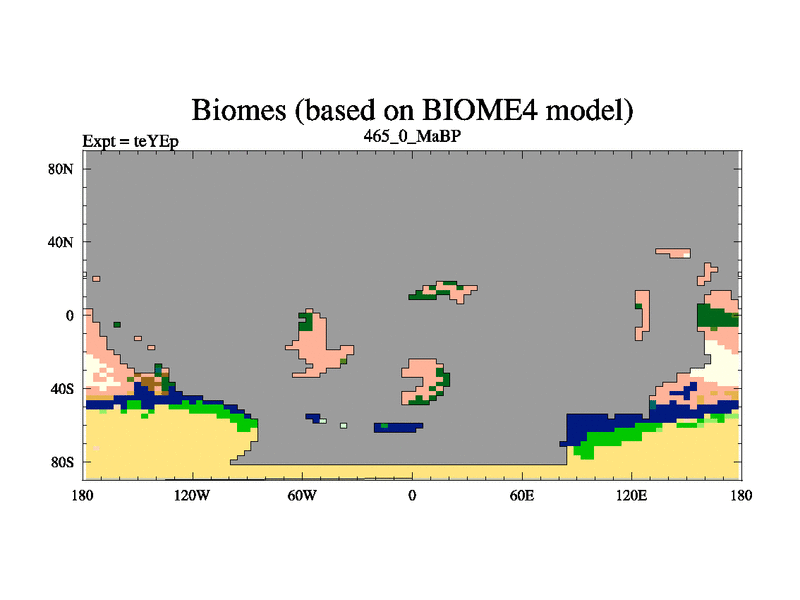 Biomes (based on BIOME4 model)

Expt = teYEp

465_0_MaBP

80N
40N
0
40S
80S

180
120W
60W
0
60E
120E
180